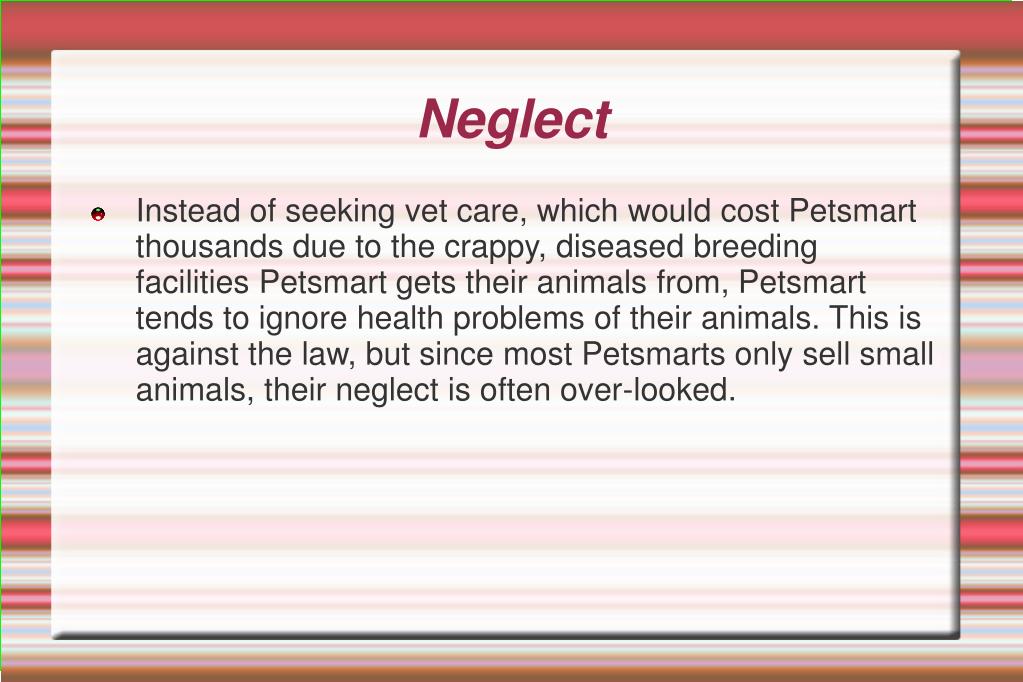 Neglect

Instead of seeking vet care, which would cost Petsmart thousands due to the crappy, diseased breeding facilities Petsmart gets their animals from, Petsmart tends to ignore health problems of their animals. This is against the law, but since most Petsmarts only sell small animals, their neglect is often over-looked.